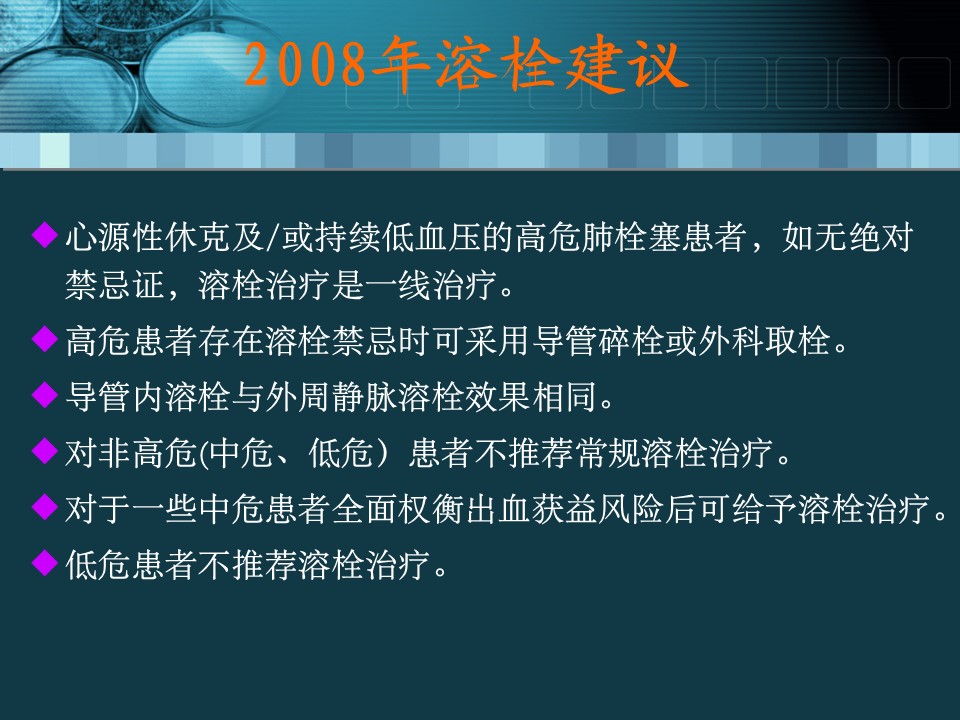 2008年溶栓建议

◆心源性休克及/或持续低血压的高危肺栓塞患者，如无绝对禁忌证，溶栓治疗是一线治疗。

◆高危患者存在溶栓禁忌时可采用导管碎栓或外科取栓。

◆导管内溶栓与外周静脉溶栓效果相同。

◆对非高危(中危、低危）患者不推荐常规溶栓治疗。

◆对于一些中危患者全面权衡出血获益风险后可给予溶栓治疗。

◆低危患者不推荐溶栓治疗。